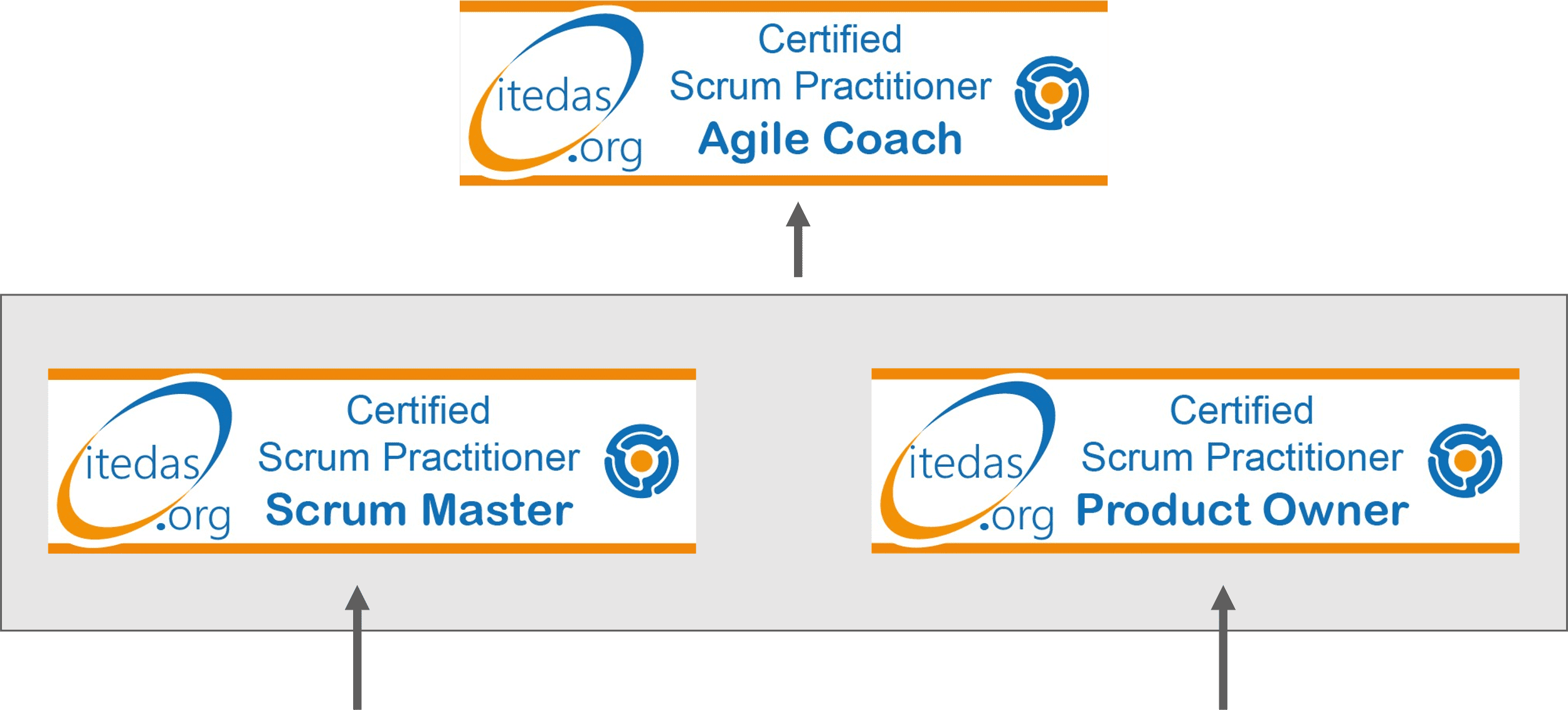 itedas .org

Certified
Scrum Practitioner
Agile Coach

itedas .org

Certified
Scrum Practitioner
Scrum Master

itedas .org

Certified
Scrum Practitioner
Product Owner